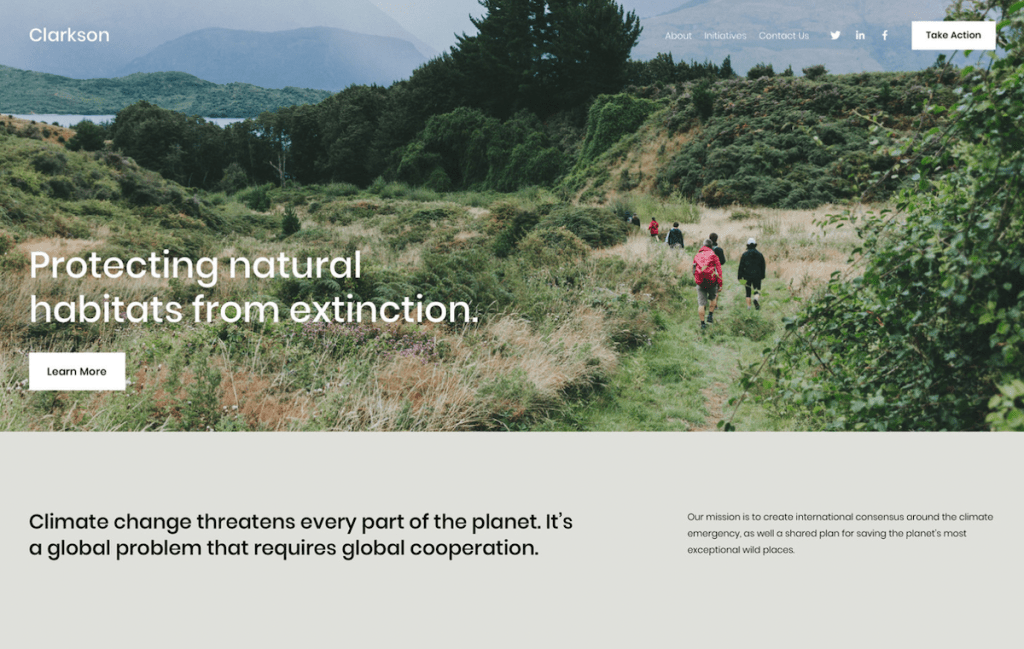 Clarkson

About Initiatives Contact Us

Take Action

Protecting natural habitats from extinction.

Learn More

Climate change threatens every part of the planet. It's a global problem that requires global cooperation.

Our mission is to create international consensus around the climate emergency, as well a shared plan for saving the planet's most exceptional wild places.